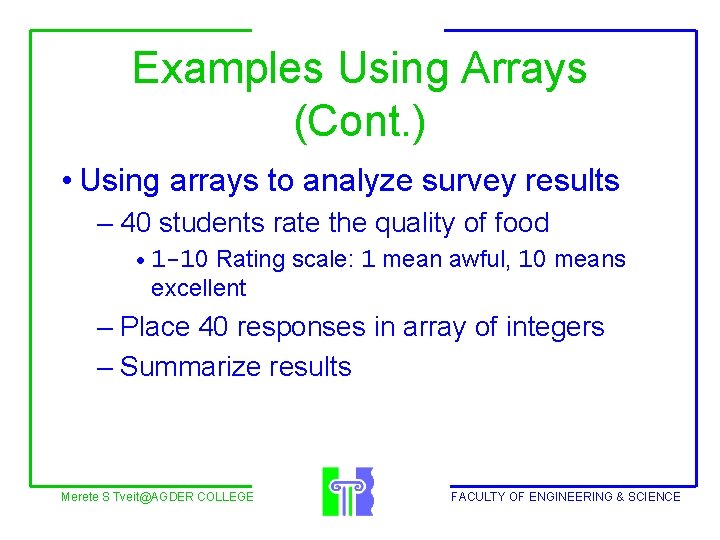 Examples Using Arrays (Cont.)

• Using arrays to analyze survey results

– 40 students rate the quality of food

• 1-10 Rating scale: 1 mean awful, 10 means excellent

– Place 40 responses in array of integers

– Summarize results

Merete S Tveit@AGDER COLLEGE

FACULTY OF ENGINEERING & SCIENCE